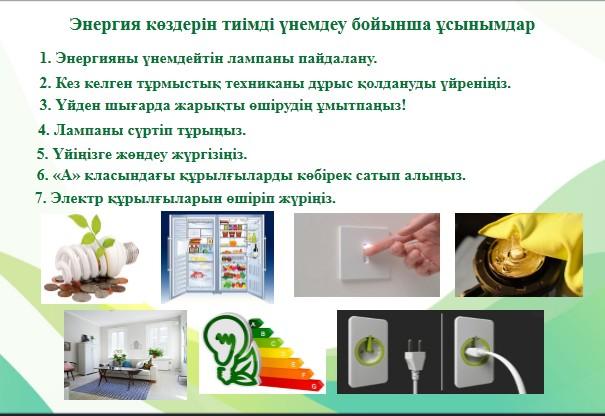 Энергия көздерін тиімді үнемдеу бойынша ұсынымдар

1. Энергияны үнемдейтін лампаны пайдалану.

2. Кез келген тұрмыстық техниканы дұрыс қолдануды үйреніңіз.

3. Үйден шығарда жарықты өшірудің ұмытпаңыз!

4. Лампаны сүртіп тұрыңыз.

5. Үйіңізге жөндеу жүргізіңіз.

6. «А» класындағы құрылғыларды көбірек сатып алыңыз.

7. Электр құрылғыларын өшіріп жүріңіз.

A
B
C
D
E
F
G